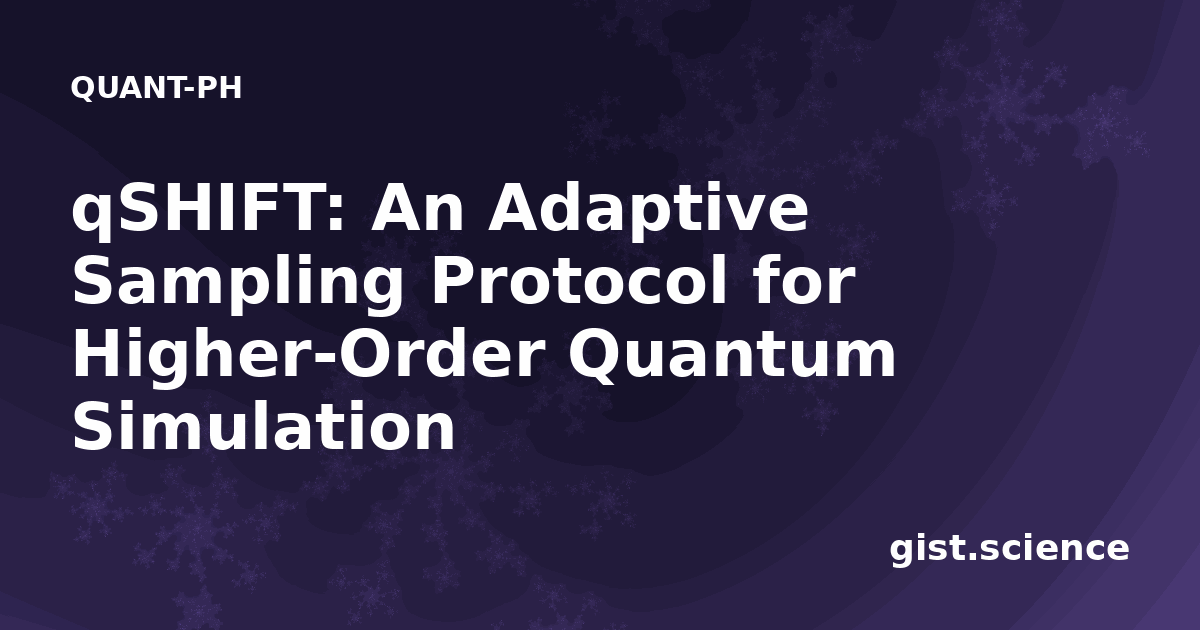 QUANT-PH

qSHIFT: An Adaptive Sampling Protocol for Higher-Order Quantum Simulation

gist.science